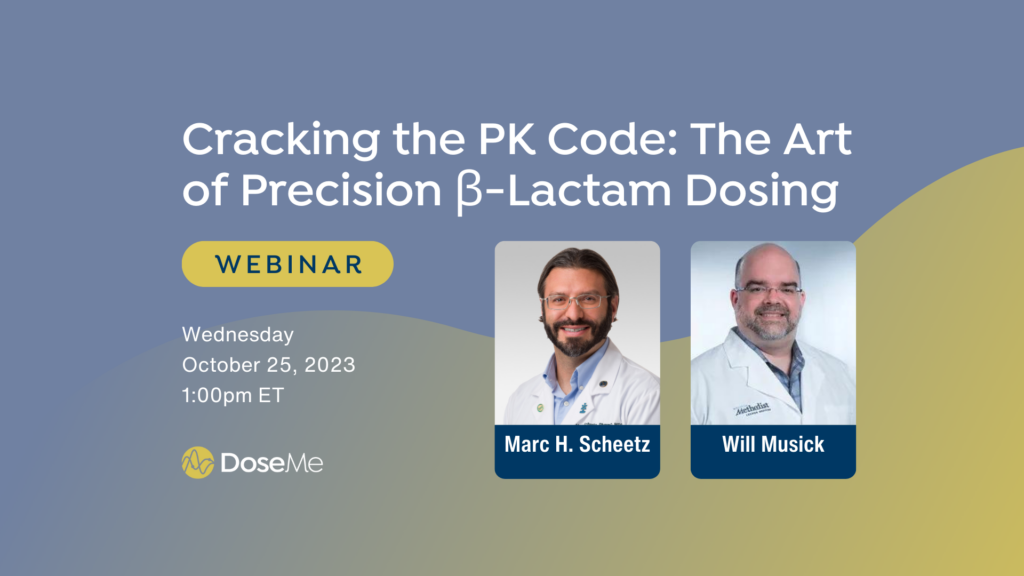 Cracking the PK Code: The Art of Precision β-Lactam Dosing

WEBINAR

Wednesday
October 25, 2023
1:00pm ET

DoseMe

Marc H. Scheetz

Methodist

Will Musick